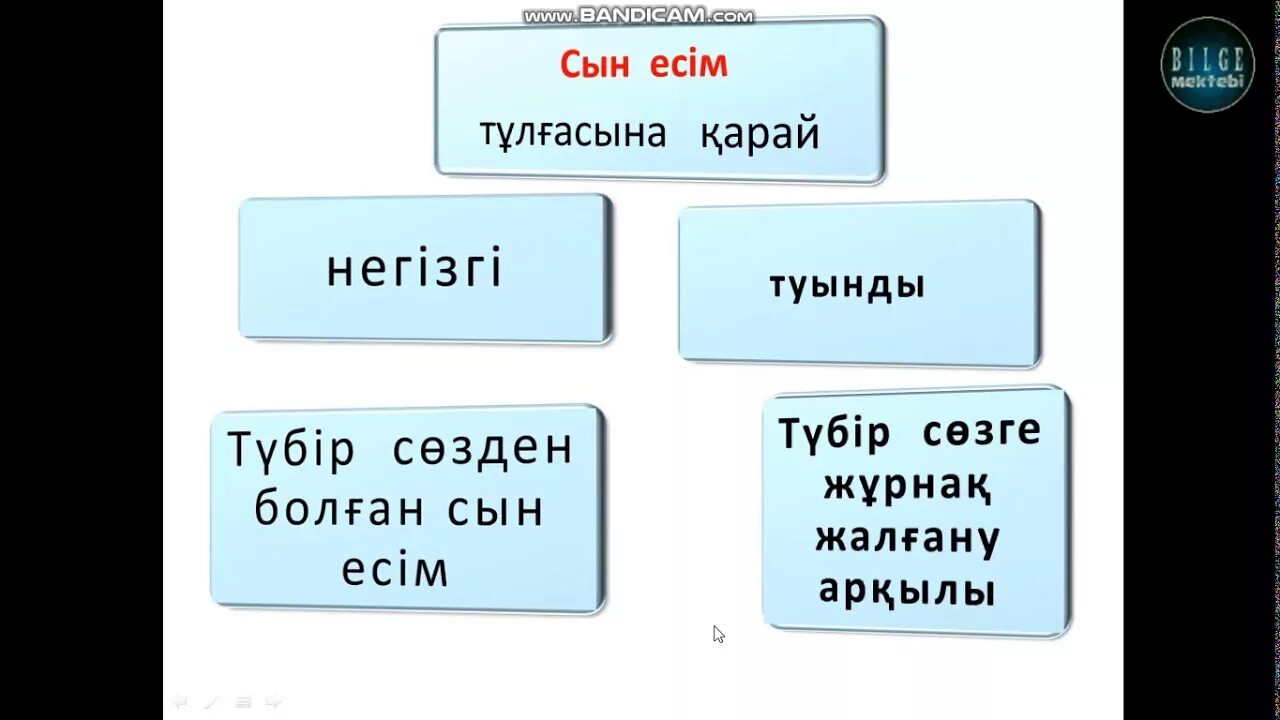 www.BANDICAM.com

BILGE Mektebi

Сын есім

тұлғасына қарай

негізгі

туынды

Түбір сөзден болған сын есім

Түбір сөзге жұрнақ жалғану арқылы